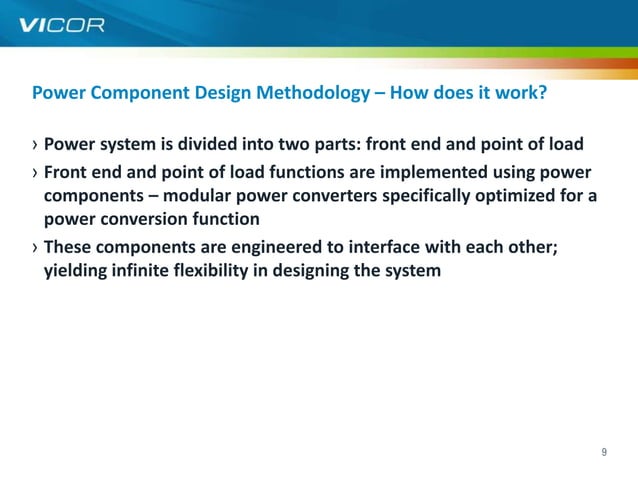 VICOR

Power Component Design Methodology – How does it work?

› Power system is divided into two parts: front end and point of load

› Front end and point of load functions are implemented using power components – modular power converters specifically optimized for a power conversion function

› These components are engineered to interface with each other; yielding infinite flexibility in designing the system

9